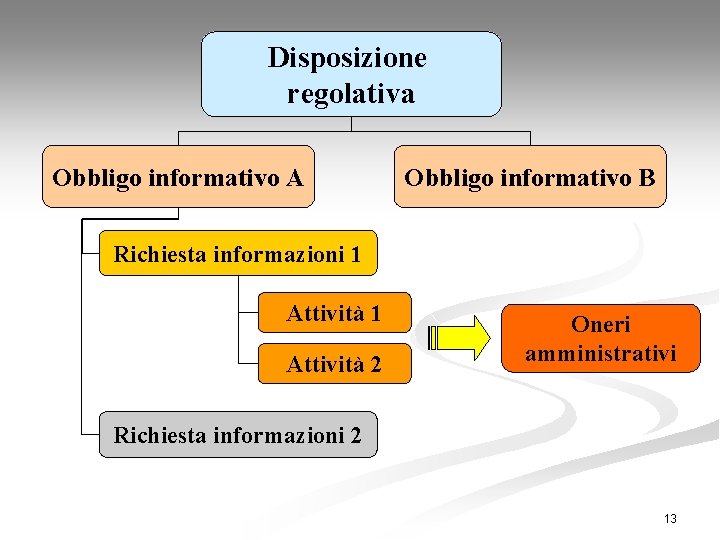 Disposizione regolativa

Obbligo informativo A

Obbligo informativo B

Richiesta informazioni 1

Attività 1

Attività 2

Oneri amministrativi

Richiesta informazioni 2

13